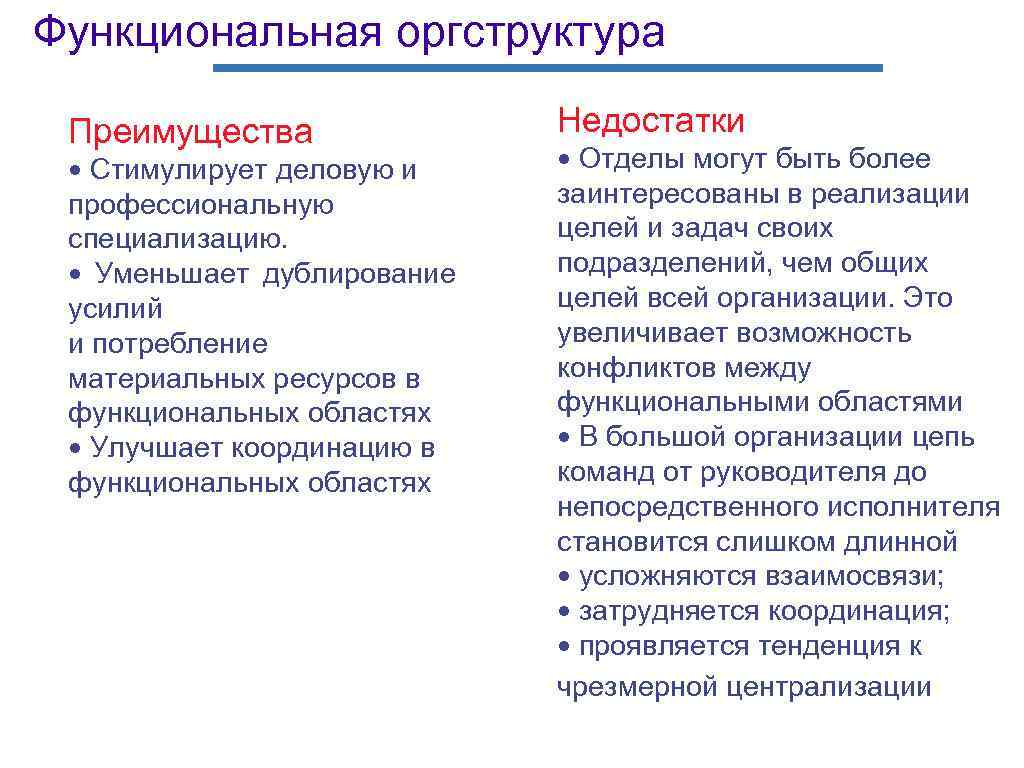 Функциональная оргструктура

Преимущества

• Стимулирует деловую и профессиональную специализацию.
• Уменьшает дублирование усилий
и потребление материальных ресурсов в функциональных областях
• Улучшает координацию в функциональных областях

Недостатки

• Отделы могут быть более заинтересованы в реализации целей и задач своих подразделений, чем общих целей всей организации. Это увеличивает возможность конфликтов между функциональными областями
• В большой организации цепь команд от руководителя до непосредственного исполнителя становится слишком длинной
• усложняются взаимосвязи;
• затрудняется координация;
• проявляется тенденция к чрезмерной централизации